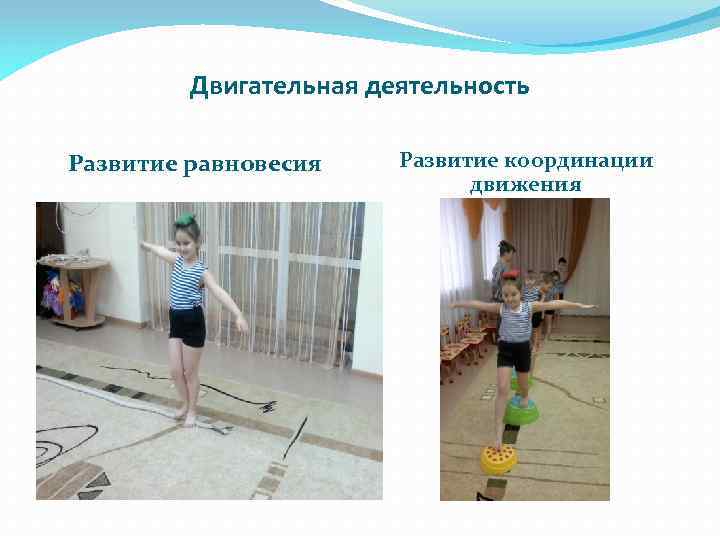 Двигательная деятельность

Развитие равновесия

Развитие координации движения